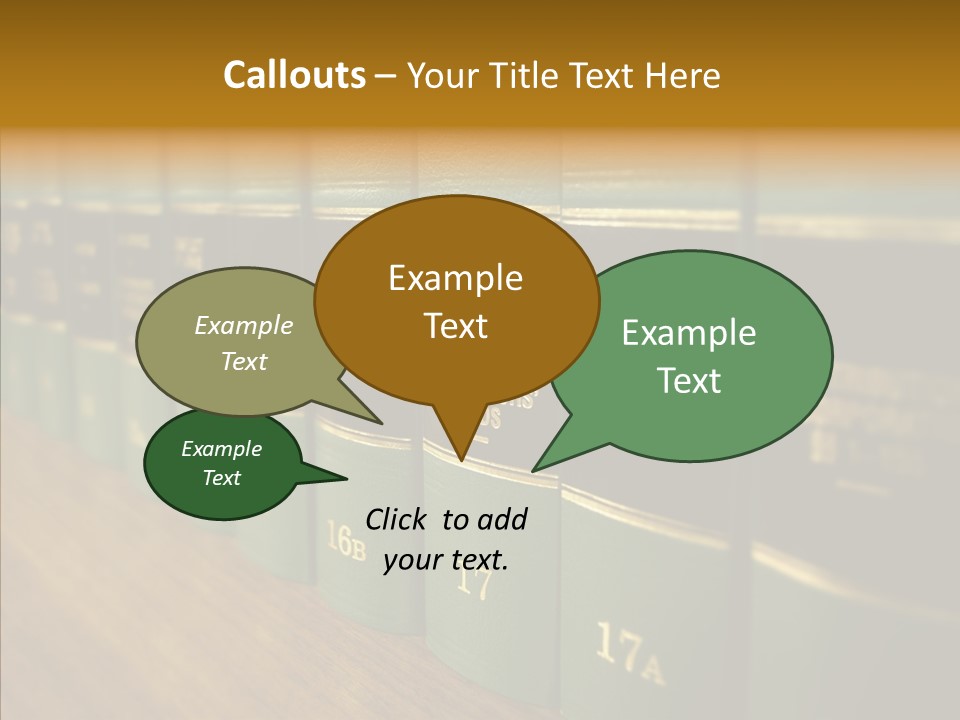 Callouts – Your Title Text Here

Example Text

Example Text

Example Text

Example Text

Click to add your text.

16B

17

17A